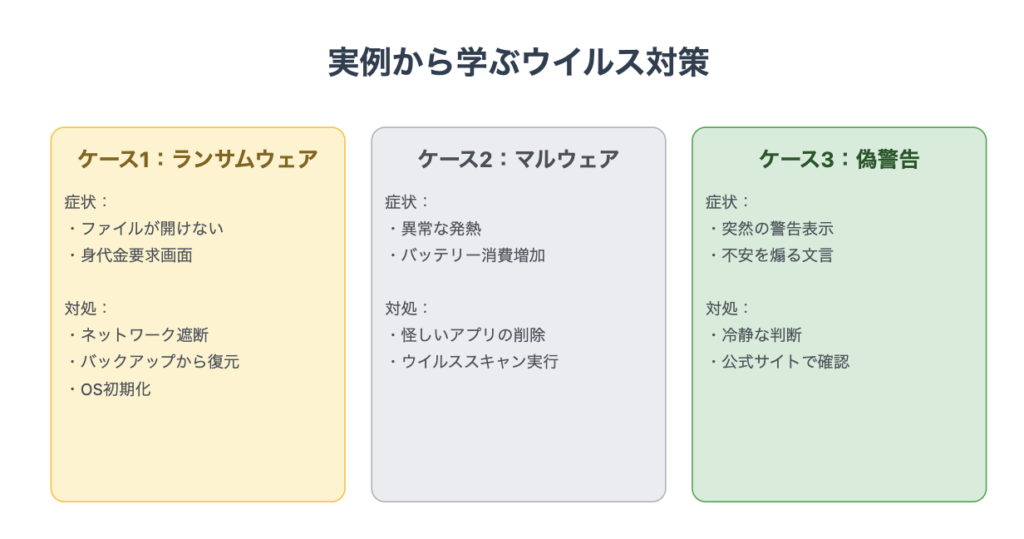 実例から学ぶウイルス対策

ケース1：ランサムウェア

症状：
・ファイルが開けない
・身代金要求画面

対処：
・ネットワーク遮断
・バックアップから復元
・OS初期化

ケース2：マルウェア

症状：
・異常な発熱
・バッテリー消費増加

対処：
・怪しいアプリの削除
・ウイルススキャン実行

ケース3：偽警告

症状：
・突然の警告表示
・不安を煽る文言

対処：
・冷静な判断
・公式サイトで確認